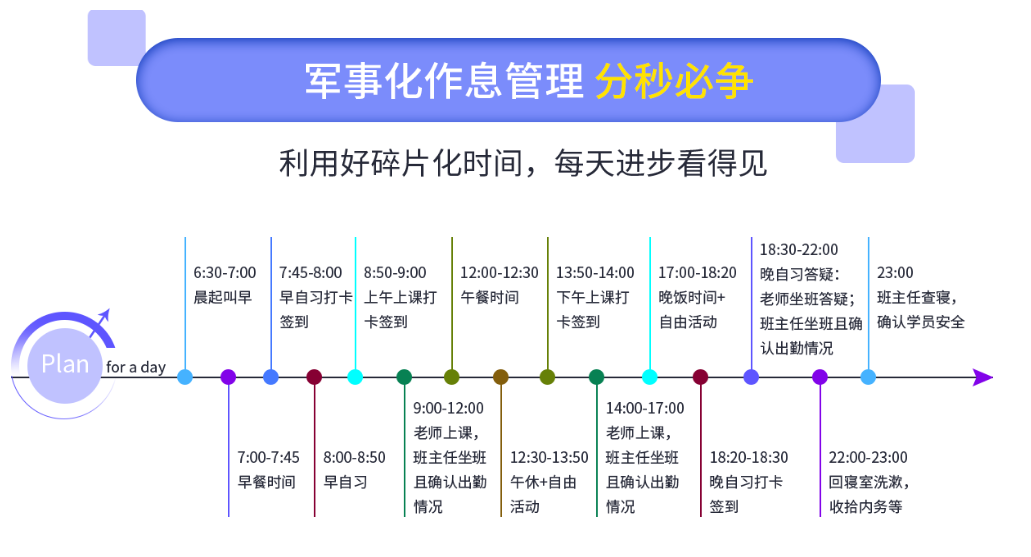 军事化作息管理 分秒必争

利用好碎片化时间，每天进步看得见

Plan for a day

6:30-7:00
晨起叫早

7:00-7:45
早餐时间

7:45-8:00
早自习打卡签到

8:00-8:50
早自习

8:50-9:00
上午上课打卡签到

9:00-12:00
老师上课，班主任坐班且确认出勤情况

12:00-12:30
午餐时间

12:30-13:50
午休+自由活动

13:50-14:00
下午上课打卡签到

14:00-17:00
老师上课，班主任坐班且确认出勤情况

17:00-18:20
晚饭时间+自由活动

18:20-18:30
晚自习打卡签到

18:30-22:00
晚自习答疑：老师坐班答疑；班主任坐班且确认出勤情况

22:00-23:00
回寝室洗漱，收拾内务等

23:00
班主任查寝，确认学员安全